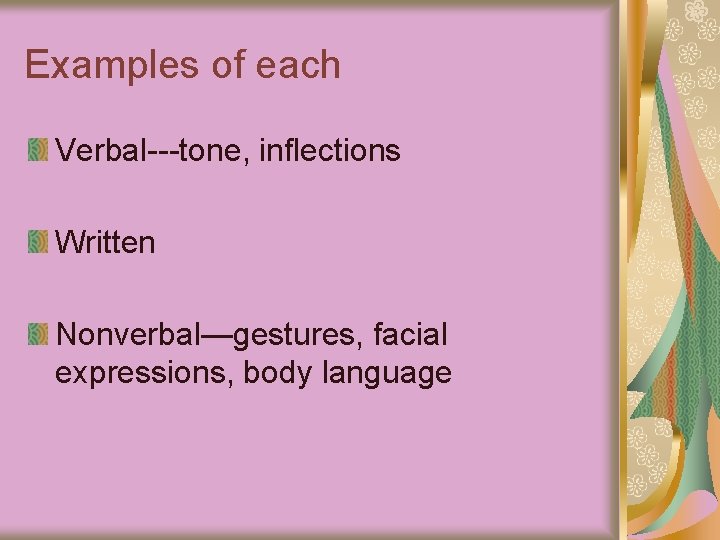 Examples of each

Verbal---tone, inflections

Written

Nonverbal—gestures, facial expressions, body language